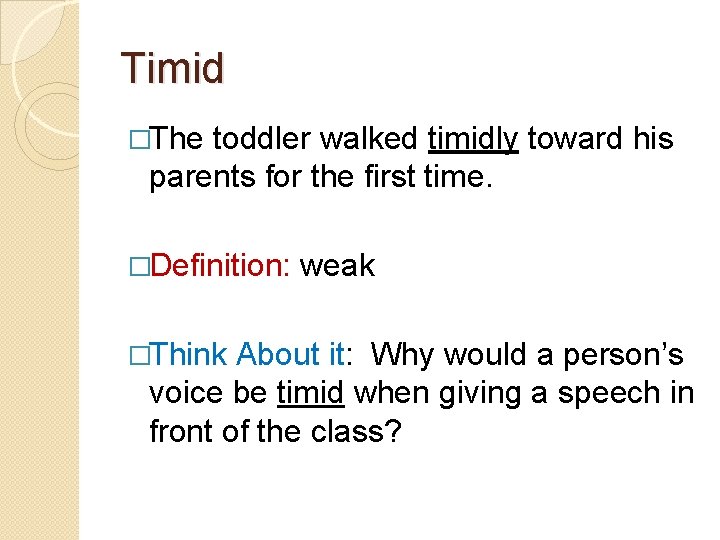 Timid

□The toddler walked timidly toward his parents for the first time.

□Definition: weak

□Think About it: Why would a person's voice be timid when giving a speech in front of the class?